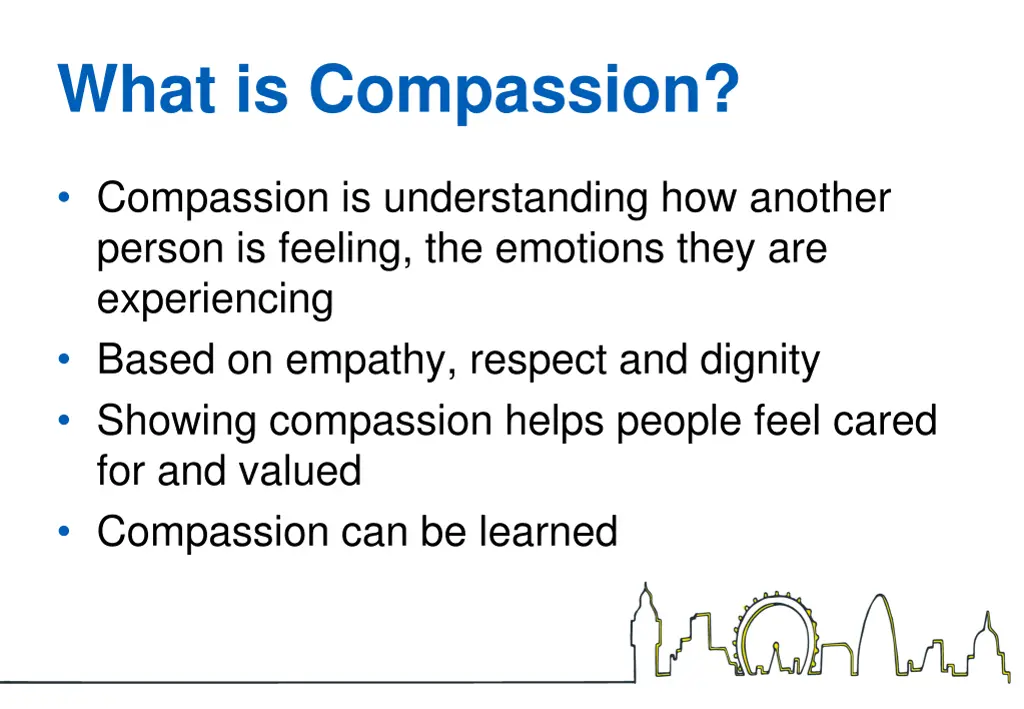 What is Compassion?

• Compassion is understanding how another person is feeling, the emotions they are experiencing
• Based on empathy, respect and dignity
• Showing compassion helps people feel cared for and valued
• Compassion can be learned